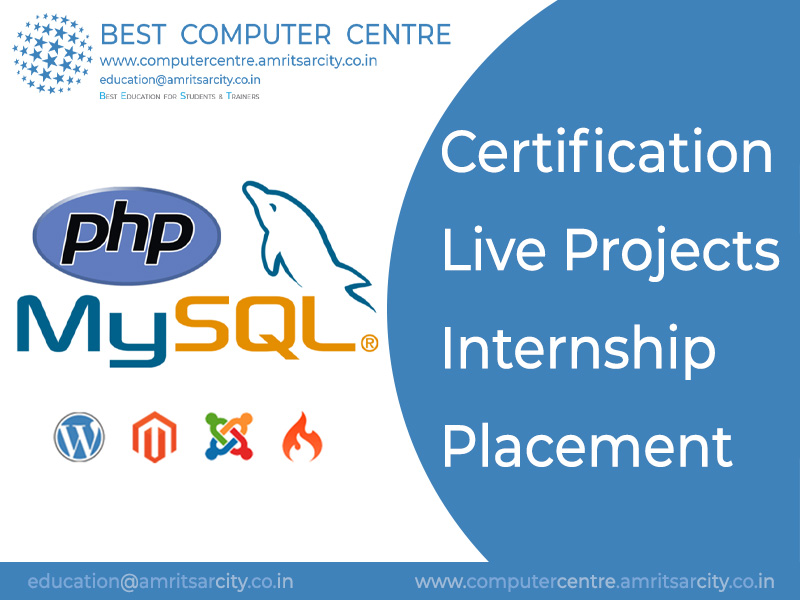 BEST COMPUTER CENTRE
www.computercentre.amritsarcity.co.in
education@amritsarcity.co.in
Best Education for Students & Trainers

php
MySQL®

Certification
Live Projects
Internship
Placement

education@amritsarcity.co.in
www.computercentre.amritsarcity.co.in